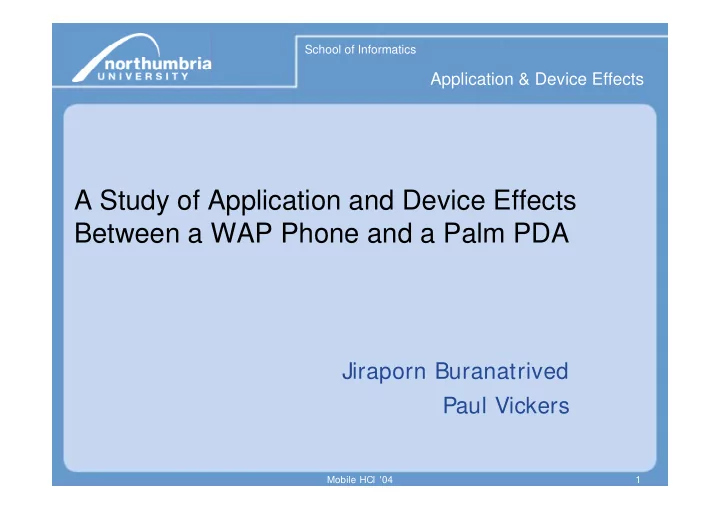 northumbria
UNIVERSITY

School of Informatics

Application & Device Effects

A Study of Application and Device Effects Between a WAP Phone and a Palm PDA

Jiraporn Buranatrived

Paul Vickers

Mobile HCI '04

1